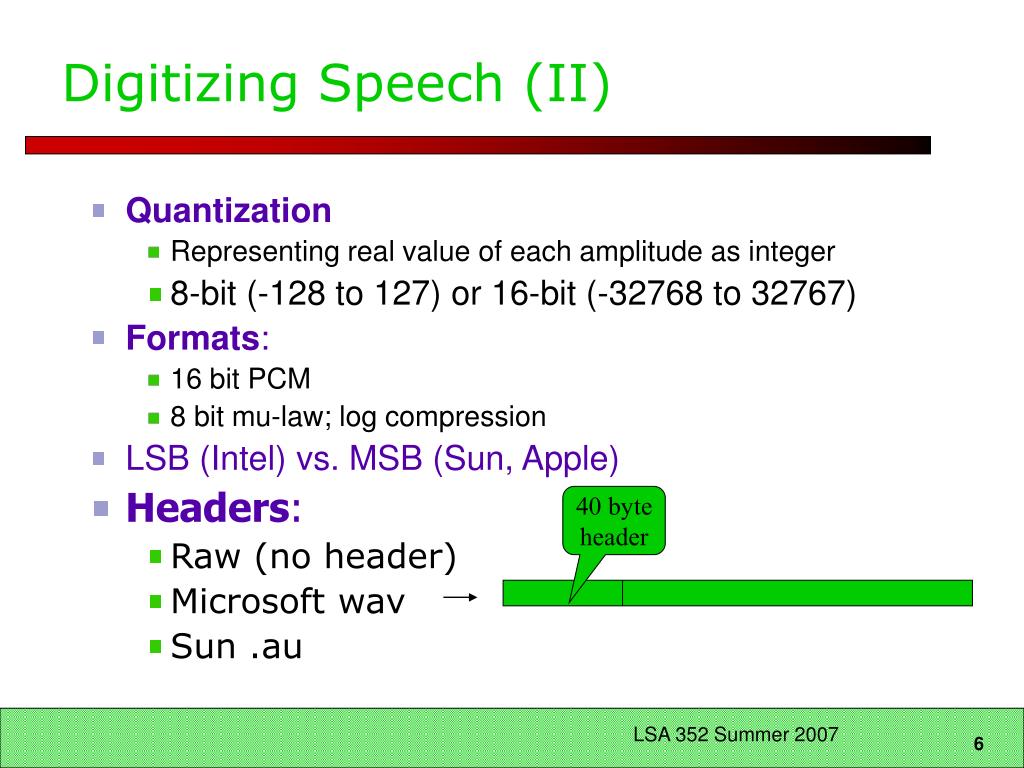 Digitizing Speech (II)

Quantization
Representing real value of each amplitude as integer
8-bit (-128 to 127) or 16-bit (-32768 to 32767)
Formats:
16 bit PCM
8 bit mu-law; log compression
LSB (Intel) vs. MSB (Sun, Apple)
Headers:
Raw (no header)
Microsoft wav
Sun .au

40 byte header

LSA 352 Summer 2007

6